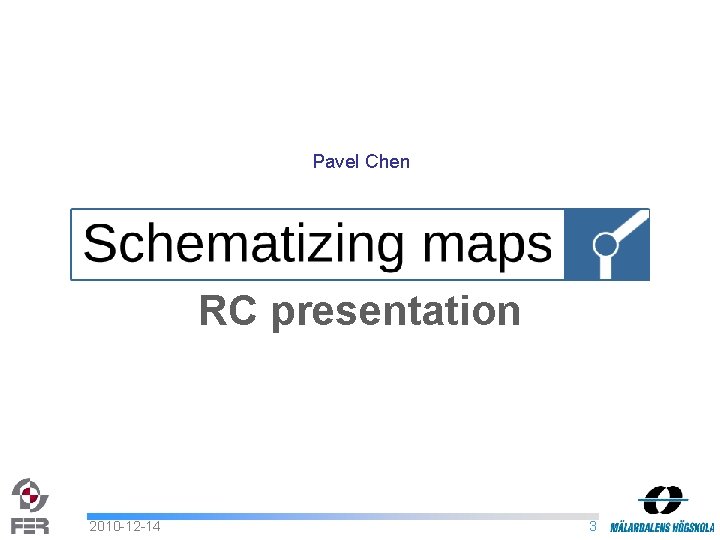 Pavel Chen

Schematizing maps

RC presentation

FER

2010-12-14

3

MÄLARDALENS HÖGSKOLA